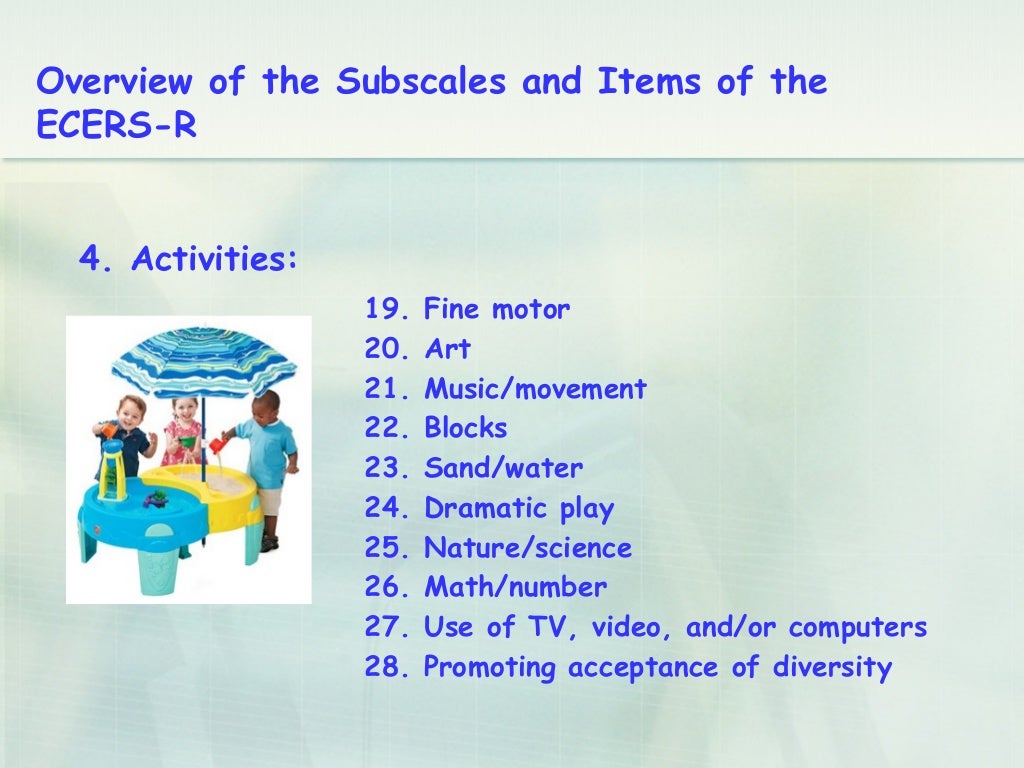 Overview of the Subscales and Items of the ECERS-R

4. Activities:

19. Fine motor
20. Art
21. Music/movement
22. Blocks
23. Sand/water
24. Dramatic play
25. Nature/science
26. Math/number
27. Use of TV, video, and/or computers
28. Promoting acceptance of diversity